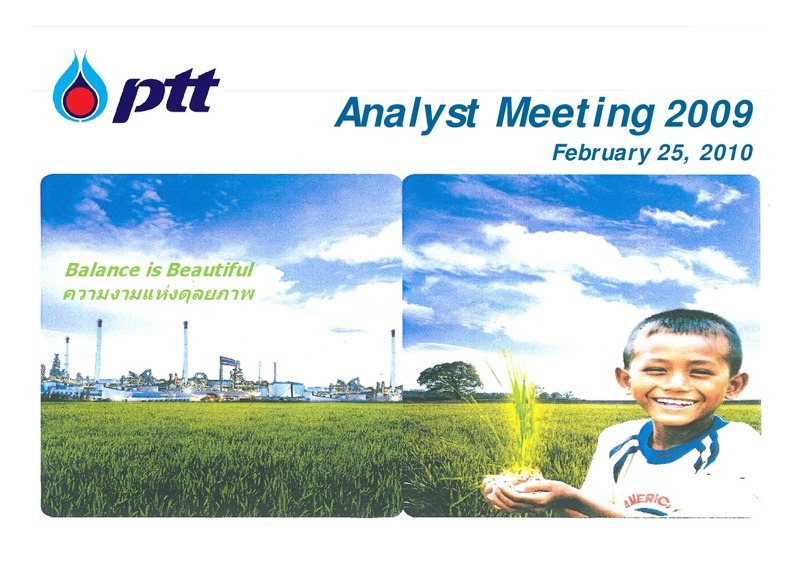 ptt

Analyst Meeting 2009

February 25, 2010

Balance is Beautiful
ความงามแห่งดุลยภาพ

AMERICA